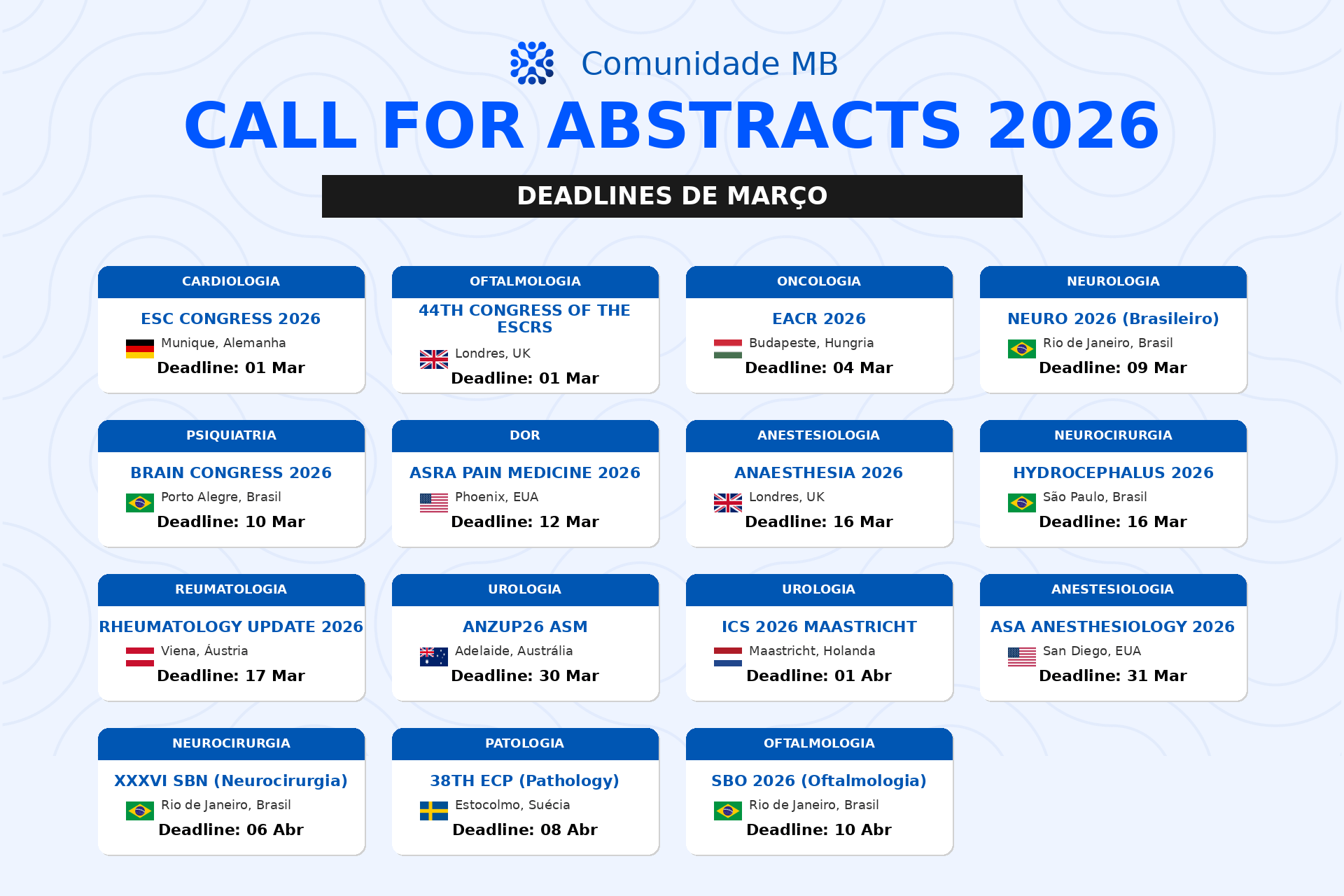 Comunidade MB

CALL FOR ABSTRACTS 2026

DEADLINES DE MARÇO

CARDIOLOGIA
ESC CONGRESS 2026
Munique, Alemanha
Deadline: 01 Mar

OFTALMOLOGIA
44TH CONGRESS OF THE ESCRS
Londres, UK
Deadline: 01 Mar

ONCOLOGIA
EACR 2026
Budapeste, Hungria
Deadline: 04 Mar

NEUROLOGIA
NEURO 2026 (Brasileiro)
Rio de Janeiro, Brasil
Deadline: 09 Mar

PSIQUIATRIA
BRAIN CONGRESS 2026
Porto Alegre, Brasil
Deadline: 10 Mar

DOR
ASRA PAIN MEDICINE 2026
Phoenix, EUA
Deadline: 12 Mar

ANESTESIOLOGIA
ANAESTHESIA 2026
Londres, UK
Deadline: 16 Mar

NEUROCIRURGIA
HYDROCEPHALUS 2026
São Paulo, Brasil
Deadline: 16 Mar

REUMATOLOGIA
RHEUMATOLOGY UPDATE 2026
Viena, Áustria
Deadline: 17 Mar

UROLOGIA
ANZUP26 ASM
Adelaide, Austrália
Deadline: 30 Mar

UROLOGIA
ICS 2026 MAASTRICHT
Maastricht, Holanda
Deadline: 01 Abr

ANESTESIOLOGIA
ASA ANESTHESIOLOGY 2026
San Diego, EUA
Deadline: 31 Mar

NEUROCIRURGIA
XXXVI SBN (Neurocirurgia)
Rio de Janeiro, Brasil
Deadline: 06 Abr

PATOLOGIA
38TH ECP (Pathology)
Estocolmo, Suécia
Deadline: 08 Abr

OFTALMOLOGIA
SBO 2026 (Oftalmologia)
Rio de Janeiro, Brasil
Deadline: 10 Abr